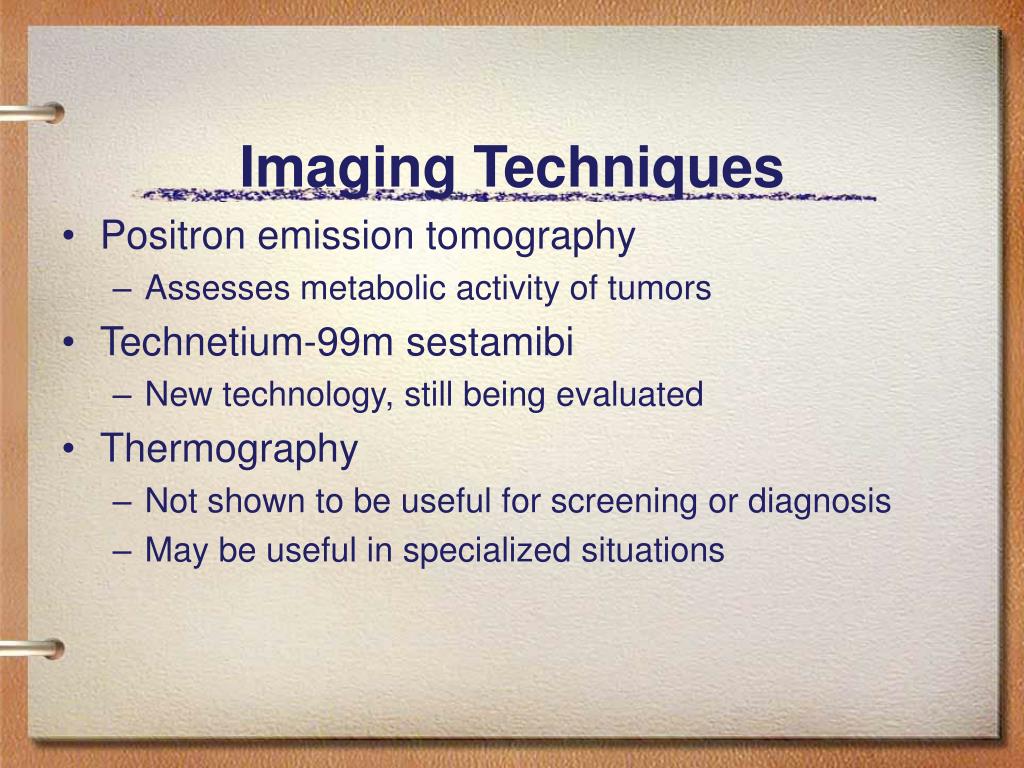 Imaging Techniques

• Positron emission tomography
– Assesses metabolic activity of tumors
• Technetium-99m sestamibi
– New technology, still being evaluated
• Thermography
– Not shown to be useful for screening or diagnosis
– May be useful in specialized situations